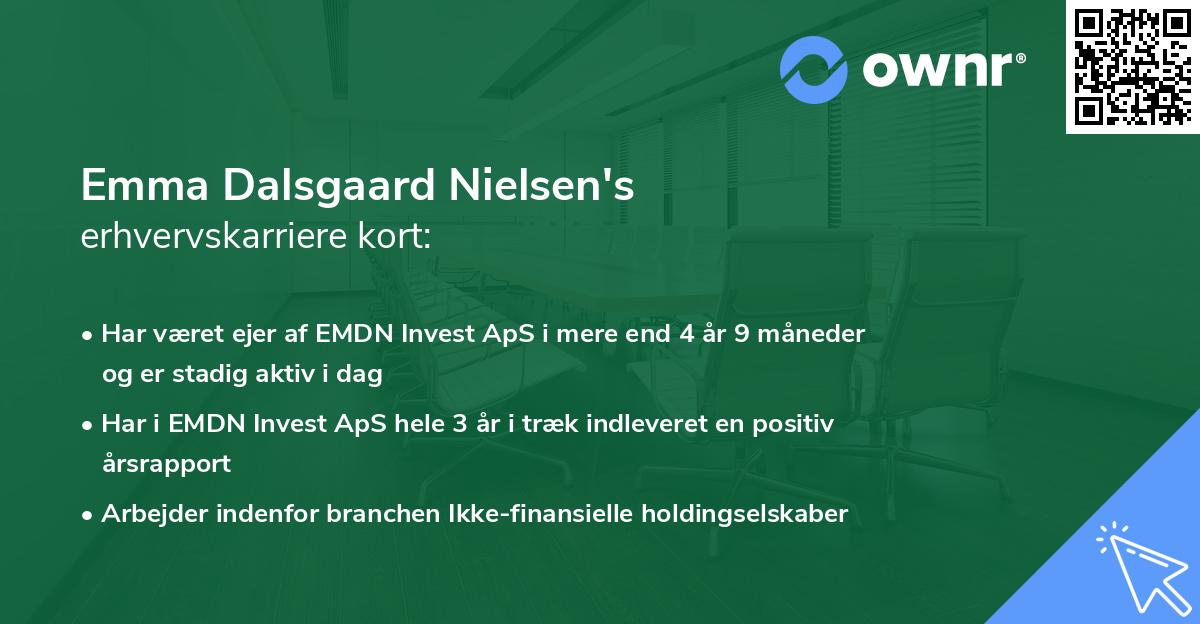 ownr®

Emma Dalsgaard Nielsen's
erhvervskarriere kort:

• Har været ejer af EMDN Invest ApS i mere end 4 år 9 måneder og er stadig aktiv i dag

• Har i EMDN Invest ApS hele 3 år i træk indleveret en positiv årsrapport

• Arbejder indenfor branchen Ikke-finansielle holdingselskaber